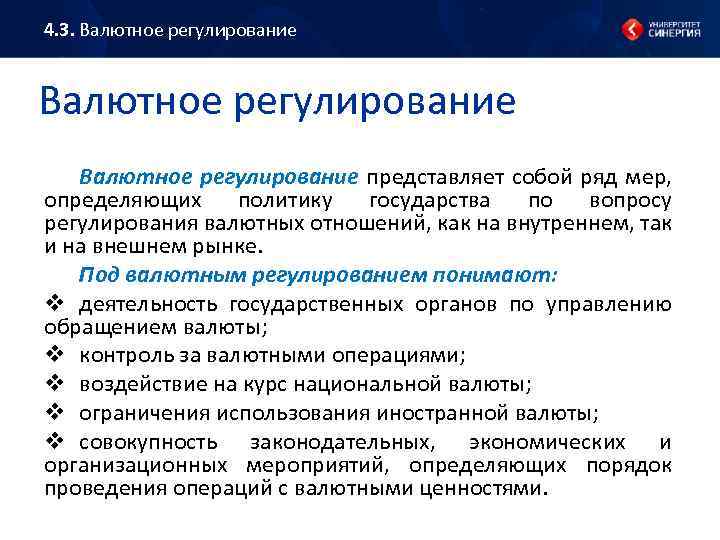 4.3. Валютное регулирование

УНИВЕРСИТЕТ СИНЕРГИЯ

Валютное регулирование

Валютное регулирование представляет собой ряд мер, определяющих политику государства по вопросу регулирования валютных отношений, как на внутреннем, так и на внешнем рынке.

Под валютным регулированием понимают:

❖ деятельность государственных органов по управлению обращением валюты;

❖ контроль за валютными операциями;

❖ воздействие на курс национальной валюты;

❖ ограничения использования иностранной валюты;

❖ совокупность законодательных, экономических и организационных мероприятий, определяющих порядок проведения операций с валютными ценностями.